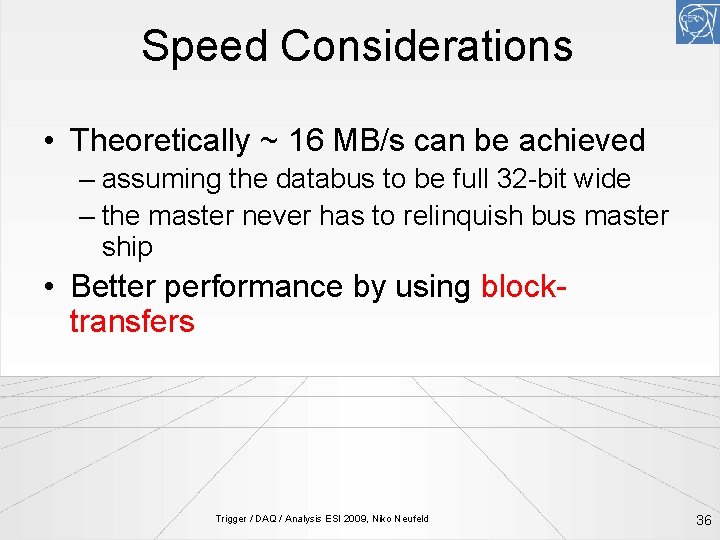 CERN

Speed Considerations

• Theoretically ~ 16 MB/s can be achieved
 – assuming the databus to be full 32-bit wide
 – the master never has to relinquish bus master ship
• Better performance by using block-transfers

Trigger / DAQ / Analysis ESI 2009, Niko Neufeld

36